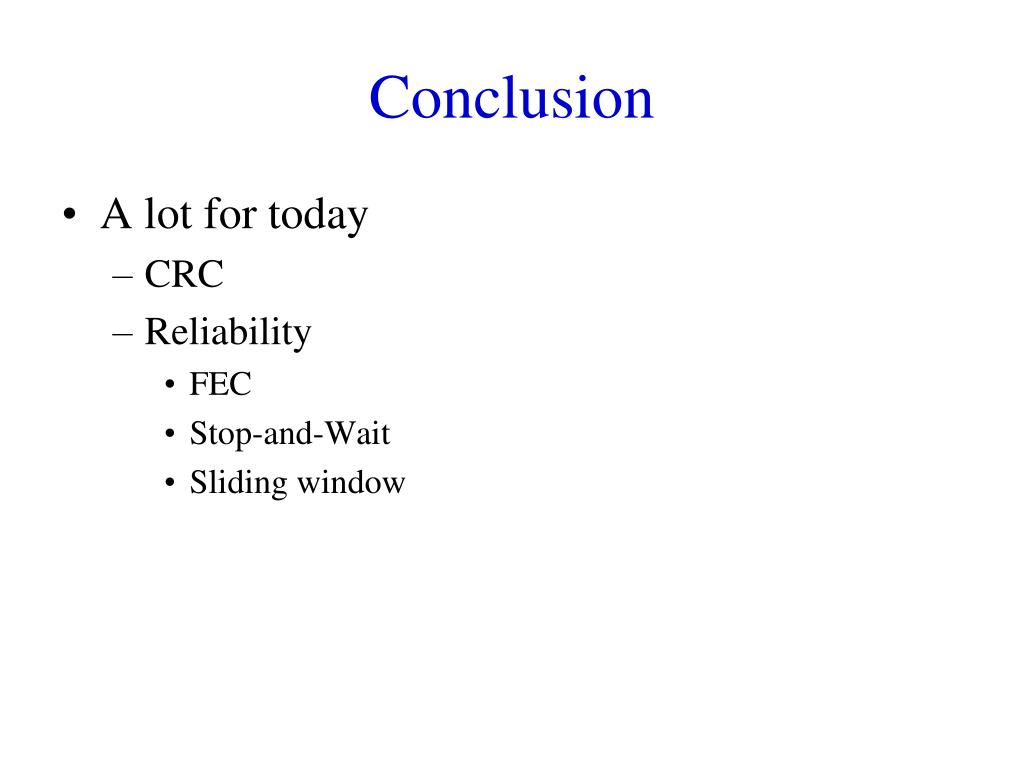 Conclusion

• A lot for today
– CRC
– Reliability
• FEC
• Stop-and-Wait
• Sliding window